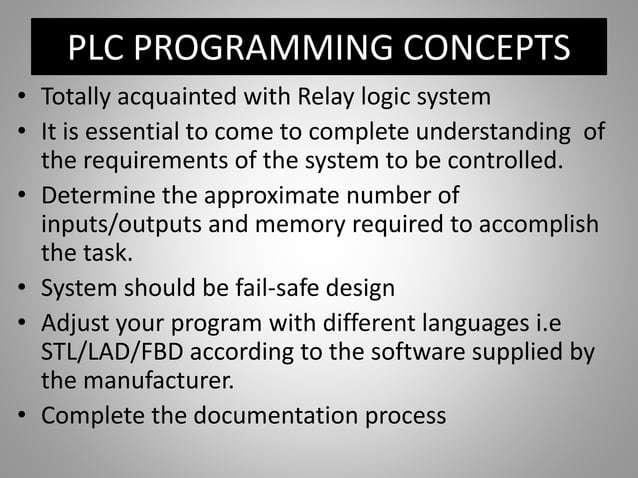 PLC PROGRAMMING CONCEPTS

• Totally acquainted with Relay logic system
• It is essential to come to complete understanding of the requirements of the system to be controlled.
• Determine the approximate number of inputs/outputs and memory required to accomplish the task.
• System should be fail-safe design
• Adjust your program with different languages i.e STL/LAD/FBD according to the software supplied by the manufacturer.
• Complete the documentation process